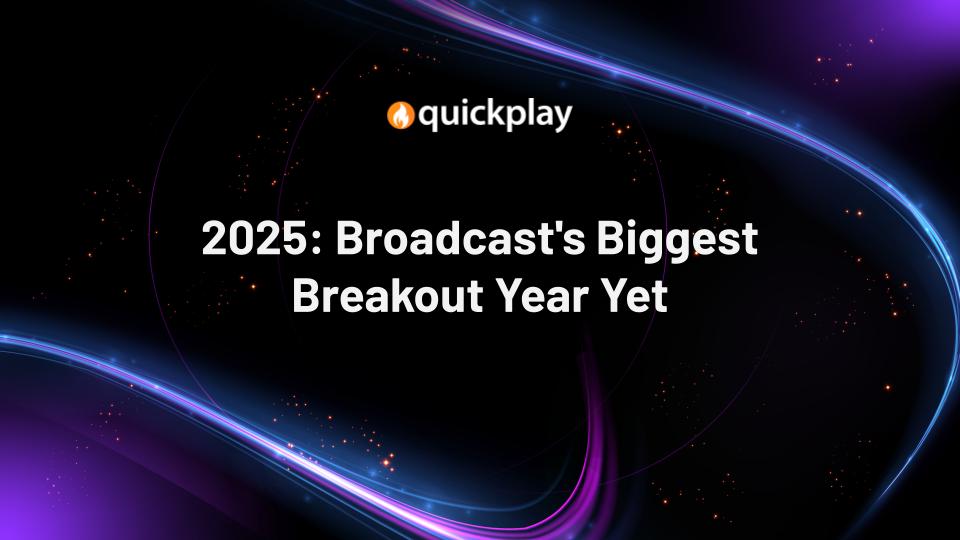 quickplay

2025: Broadcast's Biggest Breakout Year Yet